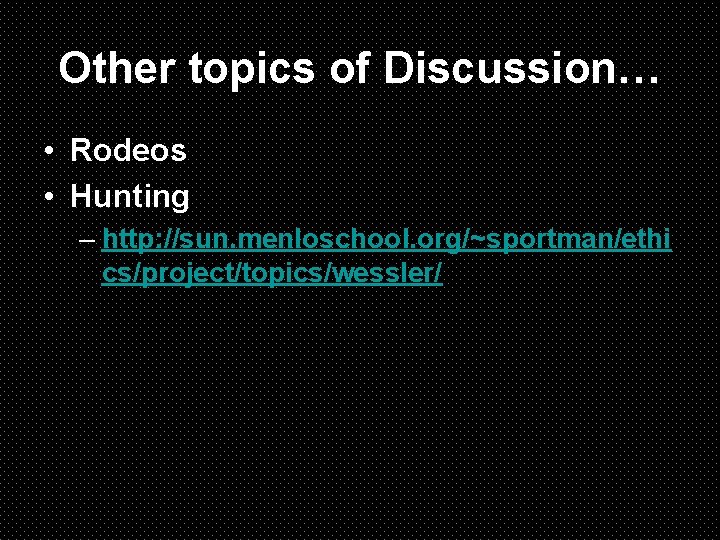 Other topics of Discussion…

• Rodeos
• Hunting
– http://sun.menloschool.org/~sportman/ethics/project/topics/wessler/